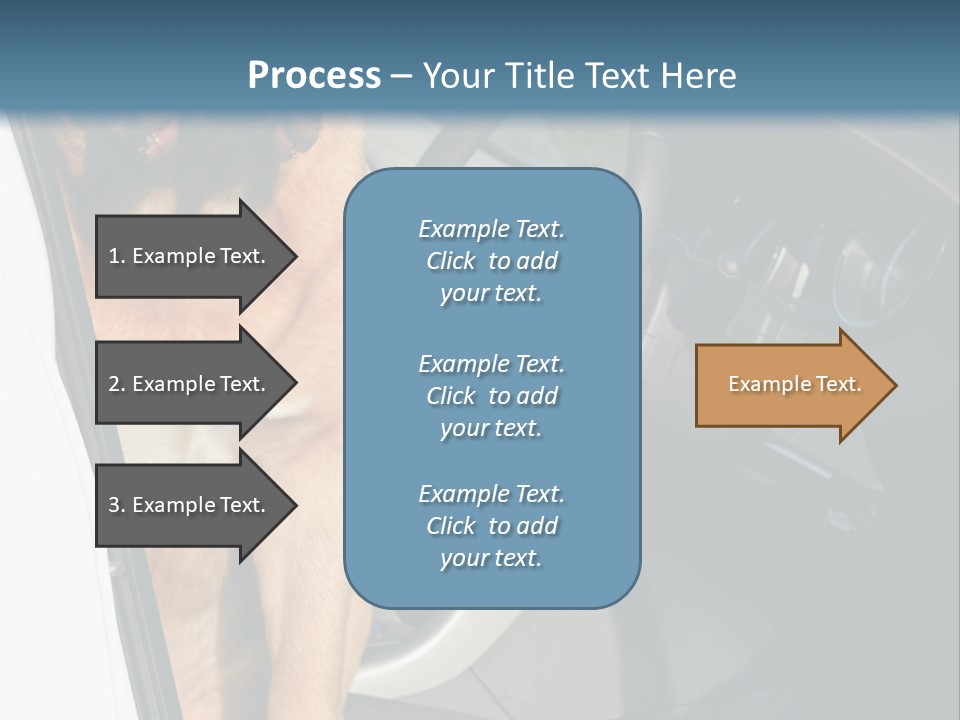 Process – Your Title Text Here

1. Example Text.

2. Example Text.

3. Example Text.

Example Text. Click to add your text.

Example Text. Click to add your text.

Example Text. Click to add your text.

Example Text.